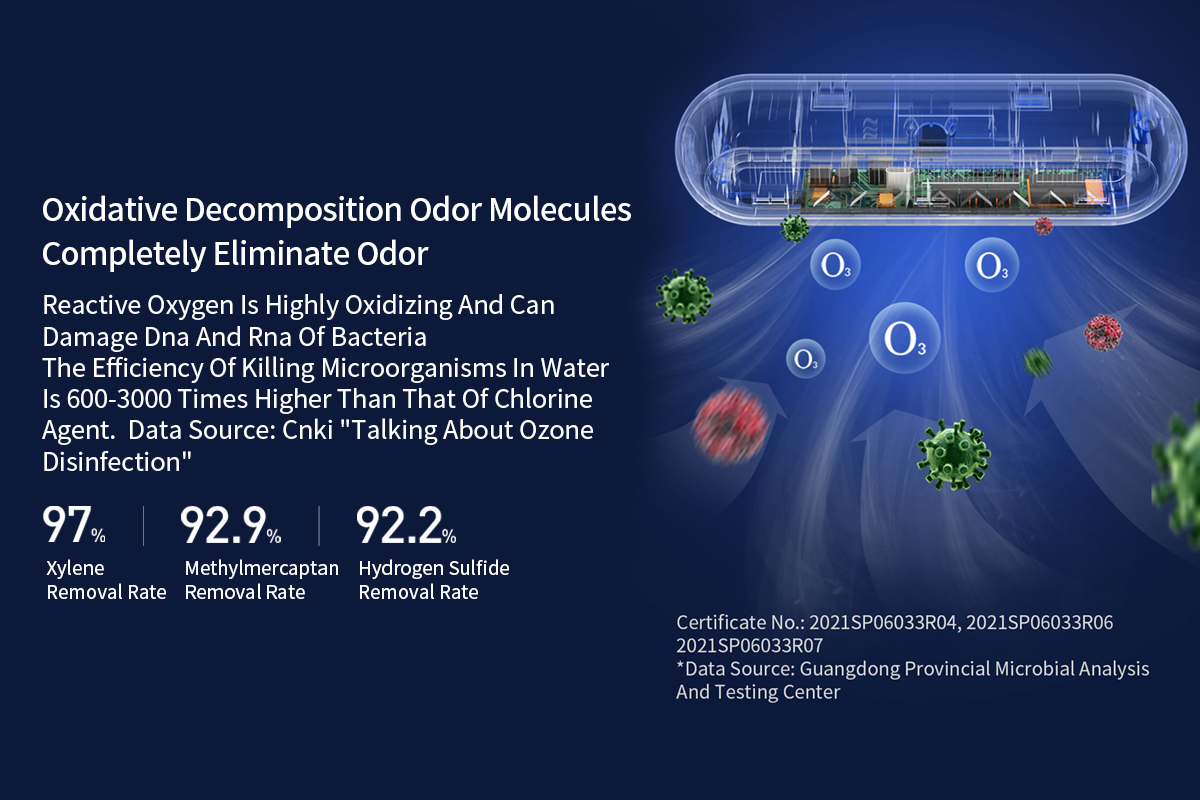 Oxidative Decomposition Odor Molecules Completely Eliminate Odor

Reactive Oxygen Is Highly Oxidizing And Can Damage Dna And Rna Of Bacteria
The Efficiency Of Killing Microorganisms In Water Is 600-3000 Times Higher Than That Of Chlorine Agent. Data Source: Cnki "Talking About Ozone Disinfection"

97%
Xylene Removal Rate

92.9%
Methylmercaptan Removal Rate

92.2%
Hydrogen Sulfide Removal Rate

$O_3$ $O_3$ $O_3$ $O_3$

Certificate No.: 2021SP06033R04, 2021SP06033R06 2021SP06033R07
*Data Source: Guangdong Provincial Microbial Analysis And Testing Center